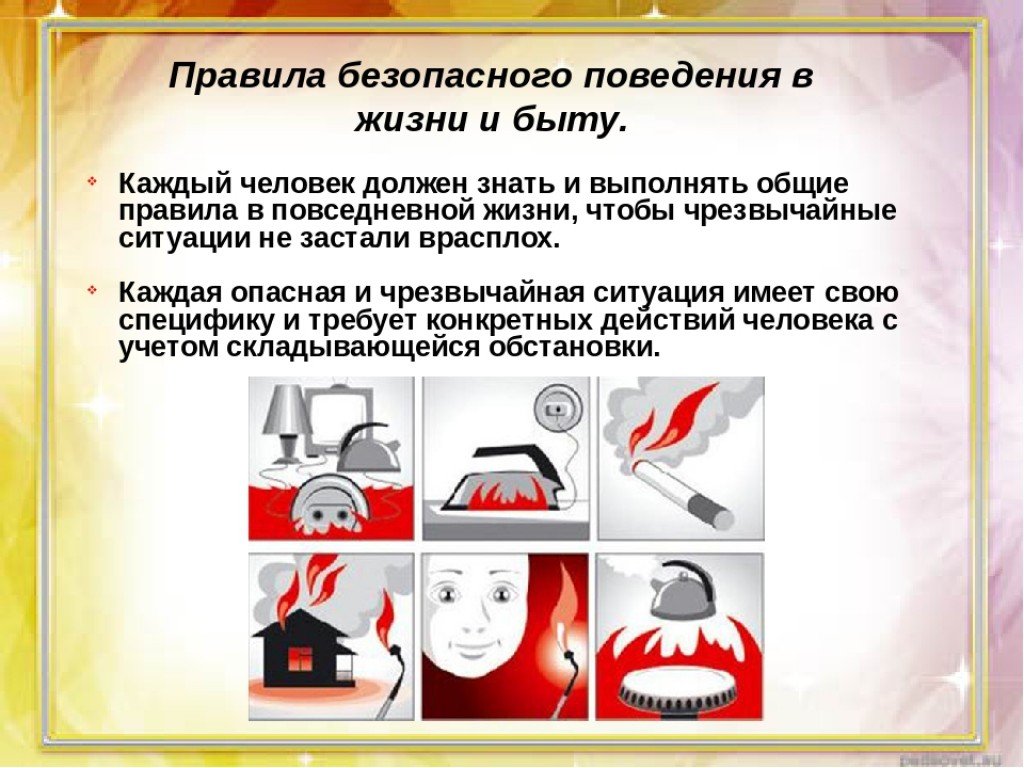 Правила безопасного поведения в жизни и быту.

Каждый человек должен знать и выполнять общие правила в повседневной жизни, чтобы чрезвычайные ситуации не застали врасплох.

Каждая опасная и чрезвычайная ситуация имеет свою специфику и требует конкретных действий человека с учетом складывающейся обстановки.

pedsovet.su